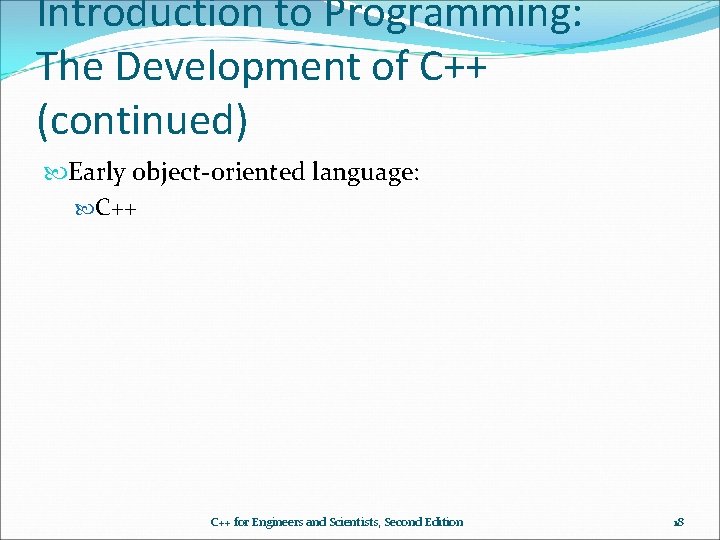 Introduction to Programming: The Development of C++ (continued)

Early object-oriented language:

C++

C++ for Engineers and Scientists, Second Edition

18